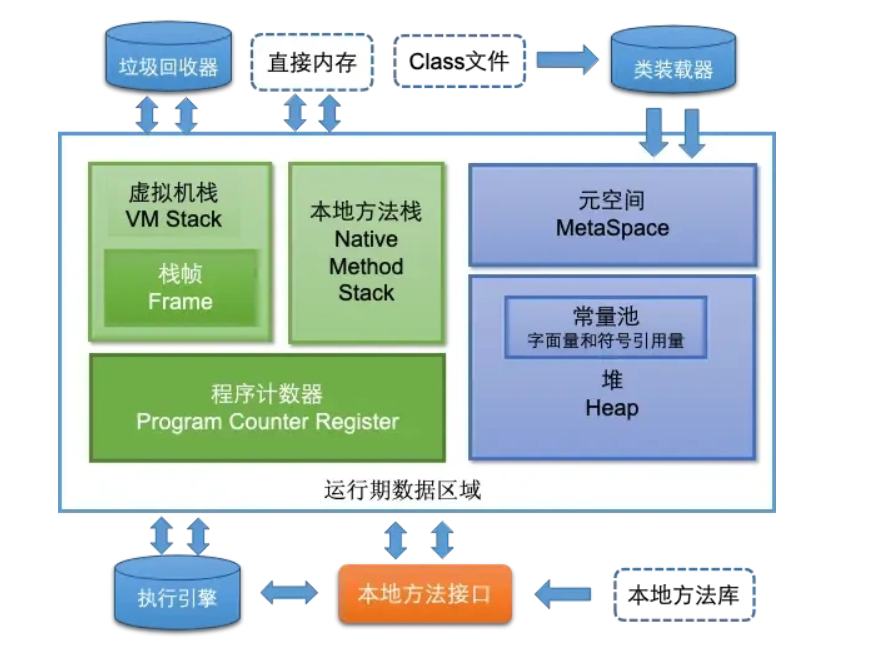 垃圾回收器

直接内存

Class文件

类装载器

虚拟机栈
VM Stack

栈帧
Frame

本地方法栈
Native
Method
Stack

元空间
MetaSpace

常量池
字面量和符号引用量

堆
Heap

程序计数器
Program Counter Register

运行期数据区域

执行引擎

本地方法接口

本地方法库